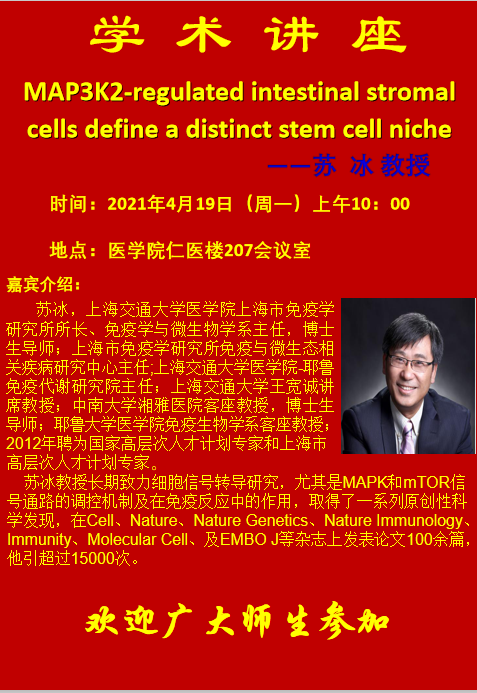 学 术 讲 座

MAP3K2-regulated intestinal stromal cells define a distinct stem cell niche

——苏 冰 教授

时间：2021年4月19日（周一）上午10：00

地点：医学院仁医楼207会议室

嘉宾介绍：

苏冰，上海交通大学医学院上海市免疫学研究所所长、免疫学与微生物学系主任，博士生导师；上海市免疫学研究所免疫与微生态相关疾病研究中心主任;上海交通大学医学院-耶鲁免疫代谢研究院主任；上海交通大学王宽诚讲席教授；中南大学湘雅医院客座教授，博士生导师；耶鲁大学医学院免疫生物学系客座教授；2012年聘为国家高层次人才计划专家和上海市高层次人才计划专家。

苏冰教授长期致力细胞信号转导研究，尤其是MAPK和mTOR信号通路的调控机制及在免疫反应中的作用，取得了一系列原创性科学发现，在Cell、Nature、Nature Genetics、Nature Immunology、Immunity、Molecular Cell、及EMBO J等杂志上发表论文100余篇，他引超过15000次。

欢迎广大师生参加